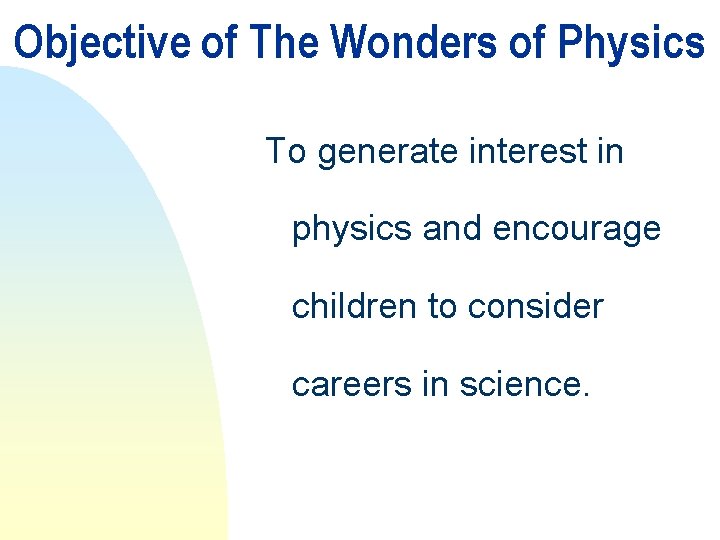 Objective of The Wonders of Physics

To generate interest in physics and encourage children to consider careers in science.